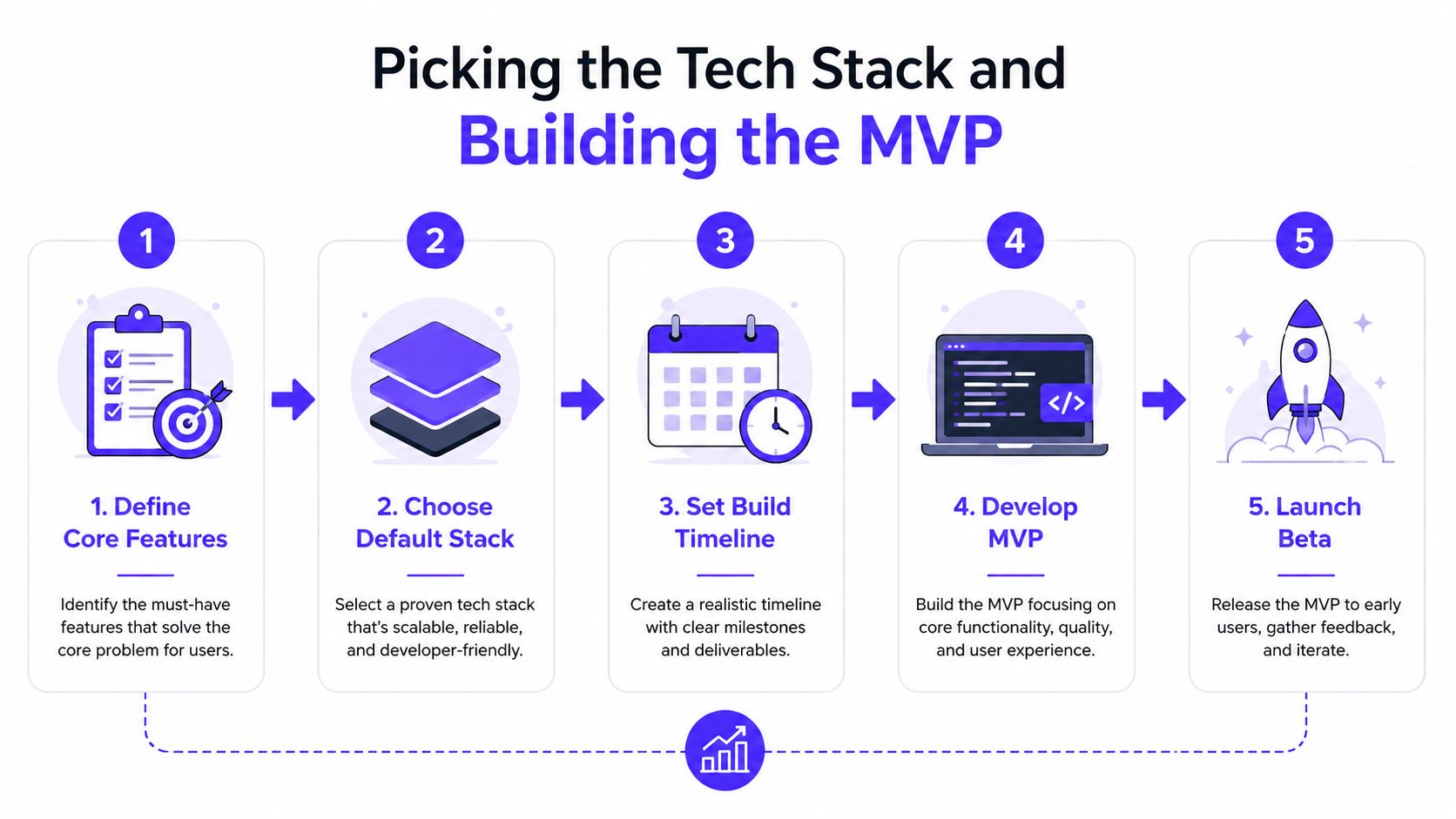 Picking the Tech Stack and
Building the MVP

1

1. Define Core Features

Identify the must-have features that solve the core problem for users.

2

2. Choose Default Stack

Select a proven tech stack that's scalable, reliable, and developer-friendly.

3

3. Set Build Timeline

Create a realistic timeline with clear milestones and deliverables.

4

</>

4. Develop MVP

Build the MVP focusing on core functionality, quality, and user experience.

5

5. Launch Beta

Release the MVP to early users, gather feedback, and iterate.